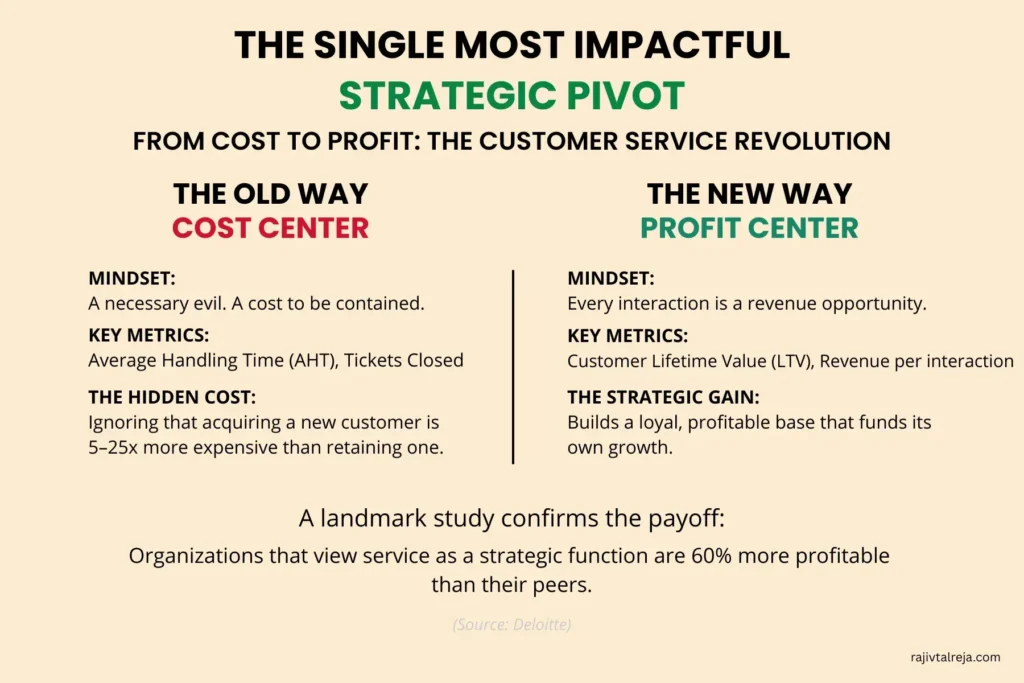 THE SINGLE MOST IMPACTFUL
STRATEGIC PIVOT
FROM COST TO PROFIT: THE CUSTOMER SERVICE REVOLUTION

THE OLD WAY
COST CENTER

MINDSET:
A necessary evil. A cost to be contained.

KEY METRICS:
Average Handling Time (AHT), Tickets Closed

THE HIDDEN COST:
Ignoring that acquiring a new customer is 5–25x more expensive than retaining one.

THE NEW WAY
PROFIT CENTER

MINDSET:
Every interaction is a revenue opportunity.

KEY METRICS:
Customer Lifetime Value (LTV), Revenue per interaction

THE STRATEGIC GAIN:
Builds a loyal, profitable base that funds its own growth.

A landmark study confirms the payoff:
Organizations that view service as a strategic function are 60% more profitable than their peers.

(Source: Deloitte)

rajivtalreja.com